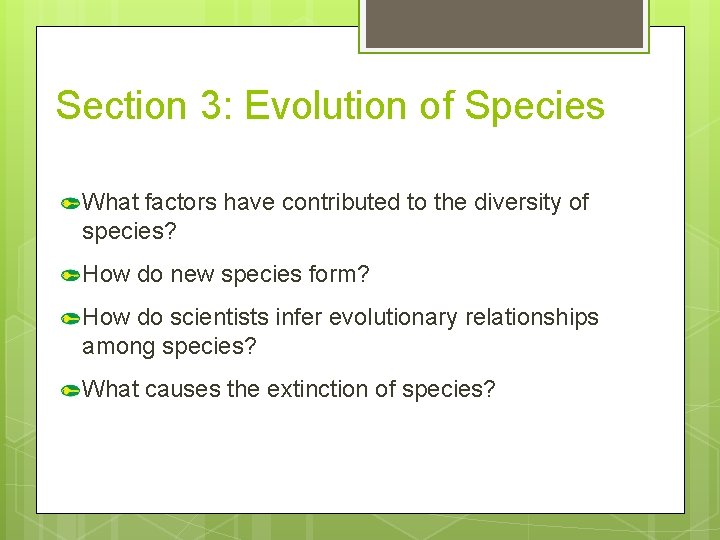 Section 3: Evolution of Species

What factors have contributed to the diversity of species?

How do new species form?

How do scientists infer evolutionary relationships among species?

What causes the extinction of species?